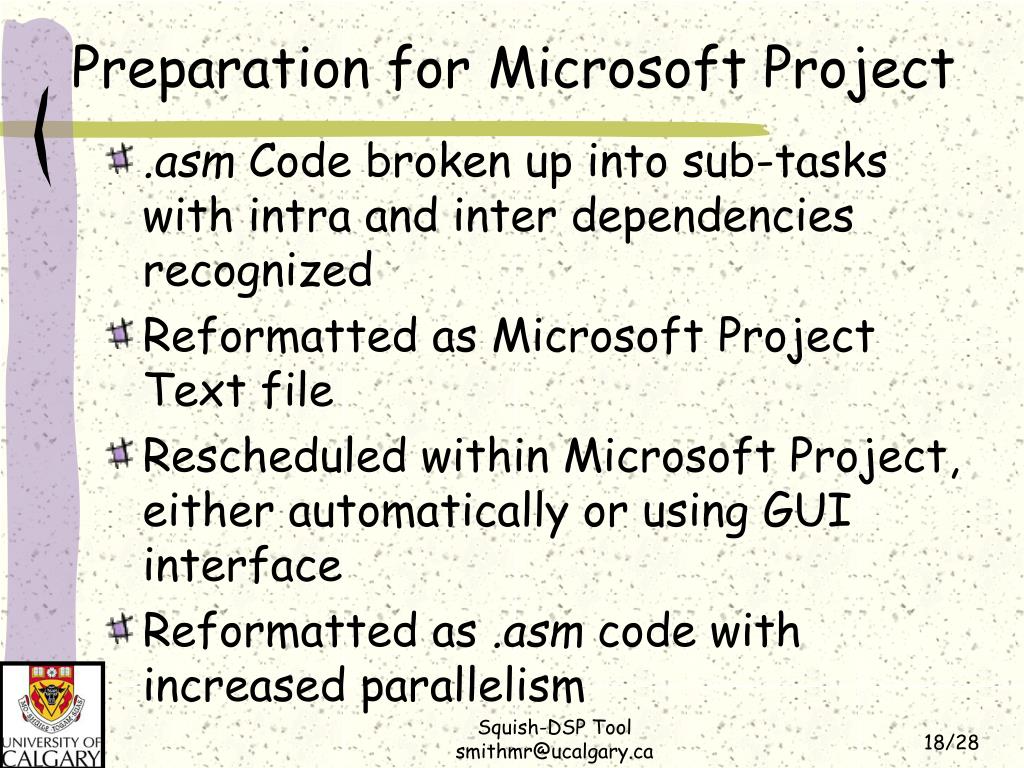 Preparation for Microsoft Project

.asm Code broken up into sub-tasks with intra and inter dependencies recognized

Reformatted as Microsoft Project Text file

Rescheduled within Microsoft Project, either automatically or using GUI interface

Reformatted as .asm code with increased parallelism

UNIVERSITY OF CALGARY

Squish-DSP Tool
smithmr@ucalgary.ca

18/28